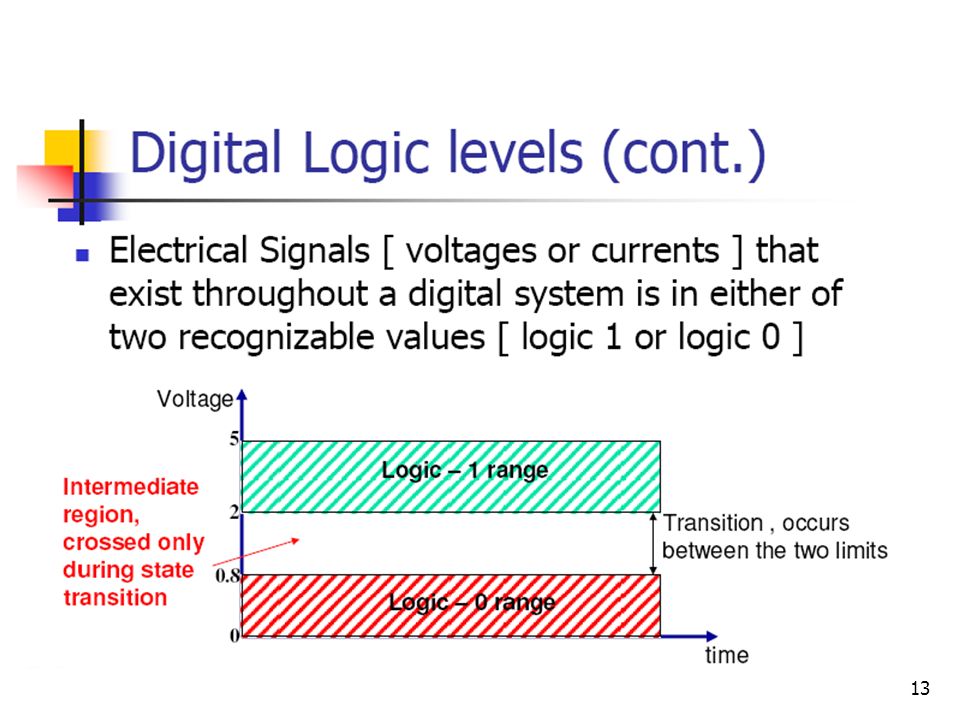 Digital Logic levels (cont.)

Electrical Signals [ voltages or currents ] that exist throughout a digital system is in either of two recognizable values [ logic 1 or logic 0 ]

Voltage

5

2

0.8

0

Logic – 1 range

Logic – 0 range

Intermediate region, crossed only during state transition

Transition , occurs between the two limits

time

13